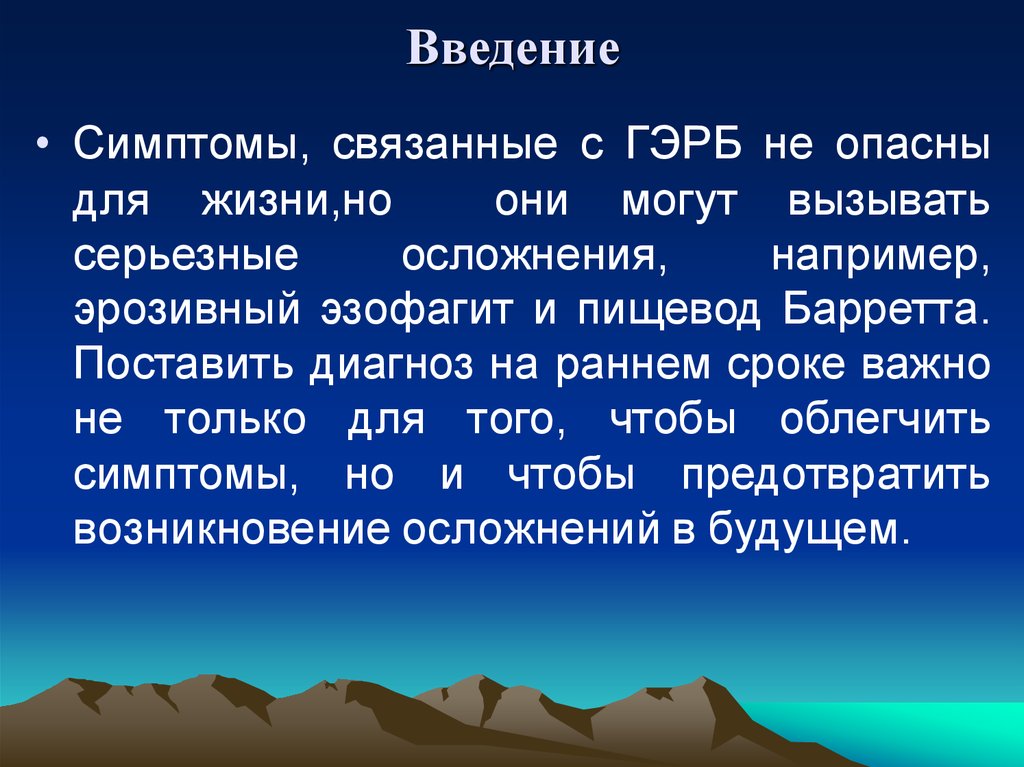 Введение

• Симптомы, связанные с ГЭРБ не опасны для жизни,но они могут вызывать серьезные осложнения, например, эрозивный эзофагит и пищевод Барретта. Поставить диагноз на раннем сроке важно не только для того, чтобы облегчить симптомы, но и чтобы предотвратить возникновение осложнений в будущем.